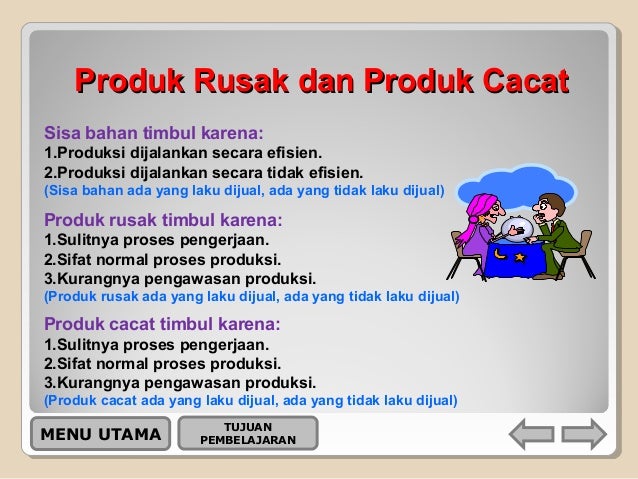 Produk Rusak dan Produk Cacat

Sisa bahan timbul karena:
1.Produksi dijalankan secara efisien.
2.Produksi dijalankan secara tidak efisien.
(Sisa bahan ada yang laku dijual, ada yang tidak laku dijual)

Produk rusak timbul karena:
1.Sulitnya proses pengerjaan.
2.Sifat normal proses produksi.
3.Kurangnya pengawasan produksi.
(Produk rusak ada yang laku dijual, ada yang tidak laku dijual)

Produk cacat timbul karena:
1.Sulitnya proses pengerjaan.
2.Sifat normal proses produksi.
3.Kurangnya pengawasan produksi.
(Produk cacat ada yang laku dijual, ada yang tidak laku dijual)

MENU UTAMA

TUJUAN PEMBELAJARAN